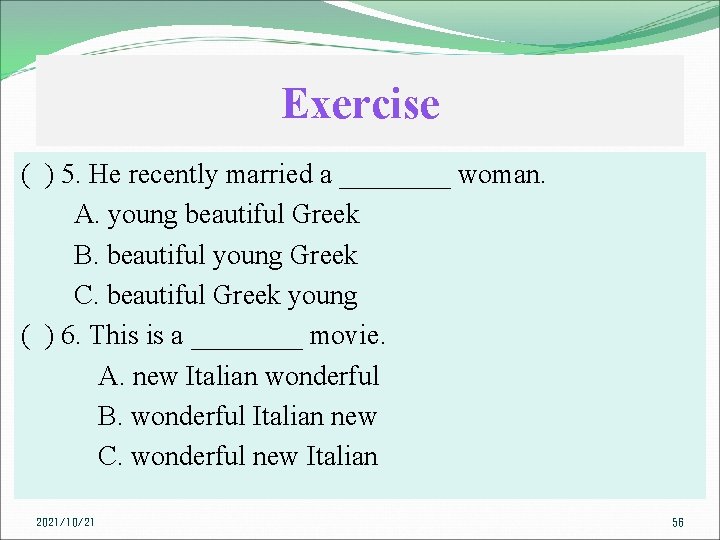 Exercise

( ) 5. He recently married a ________ woman.
A. young beautiful Greek
B. beautiful young Greek
C. beautiful Greek young

( ) 6. This is a ________ movie.
A. new Italian wonderful
B. wonderful Italian new
C. wonderful new Italian

2021/10/21

56